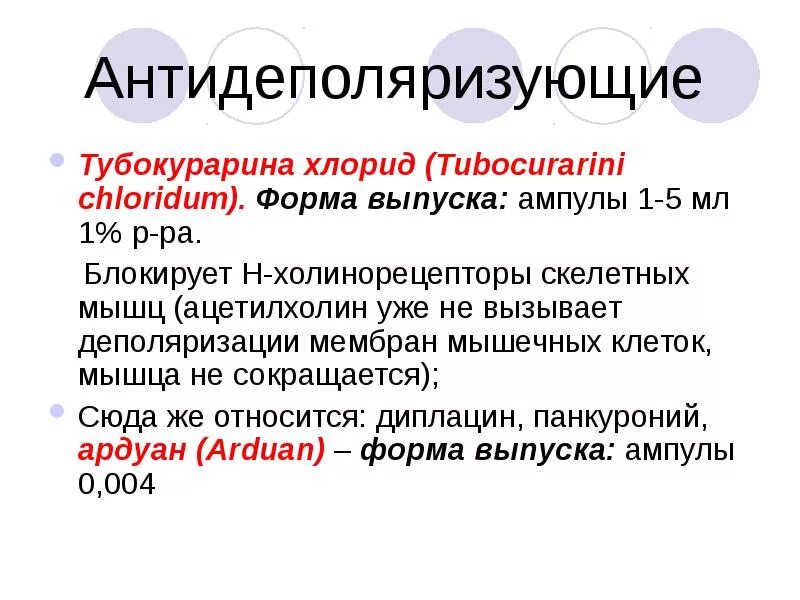 Антидеполяризующие

Тубокурарина хлорид (Tubocurarini chloridum). Форма выпуска: ампулы 1-5 мл 1% р-ра.

Блокирует Н-холинорецепторы скелетных мышц (ацетилхолин уже не вызывает деполяризации мембран мышечных клеток, мышца не сокращается);

Сюда же относится: диплацин, панкуроний, ардуан (Arduan) – форма выпуска: ампулы 0,004